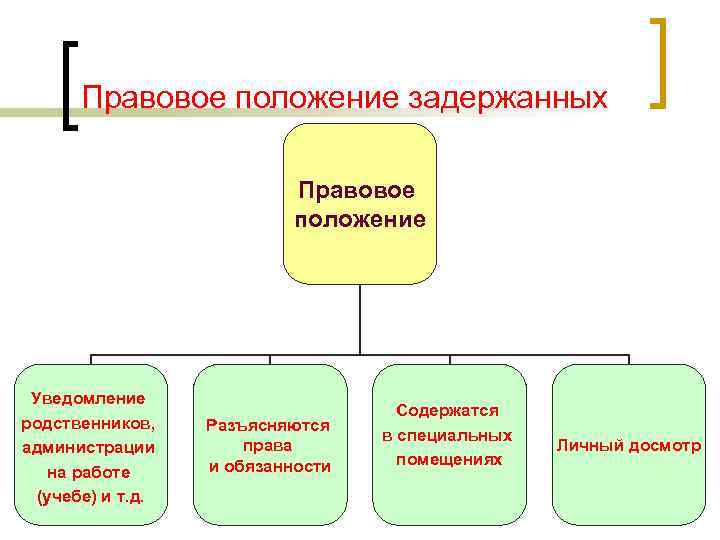 Правовое положение задержанных

Правовое положение

Уведомление родственников, администрации на работе (учебе) и т.д.

Разъясняются права и обязанности

Содержатся в специальных помещениях

Личный досмотр